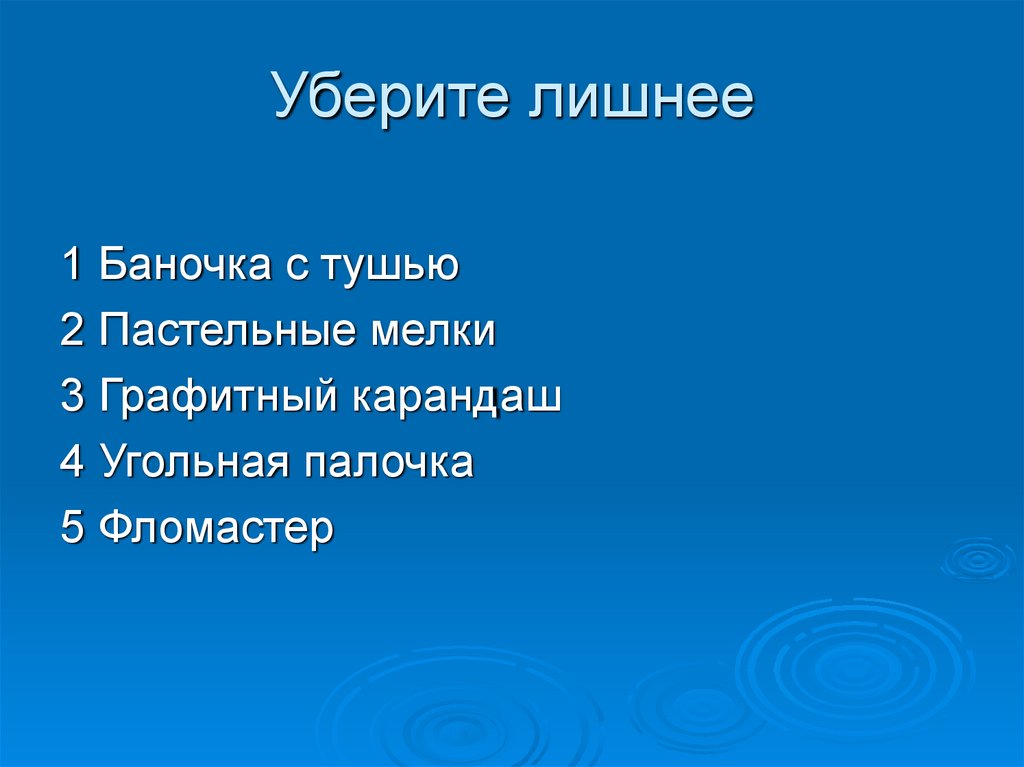 Уберите лишнее

1 Баночка с тушью
2 Пастельные мелки
3 Графитный карандаш
4 Угольная палочка
5 Фломастер